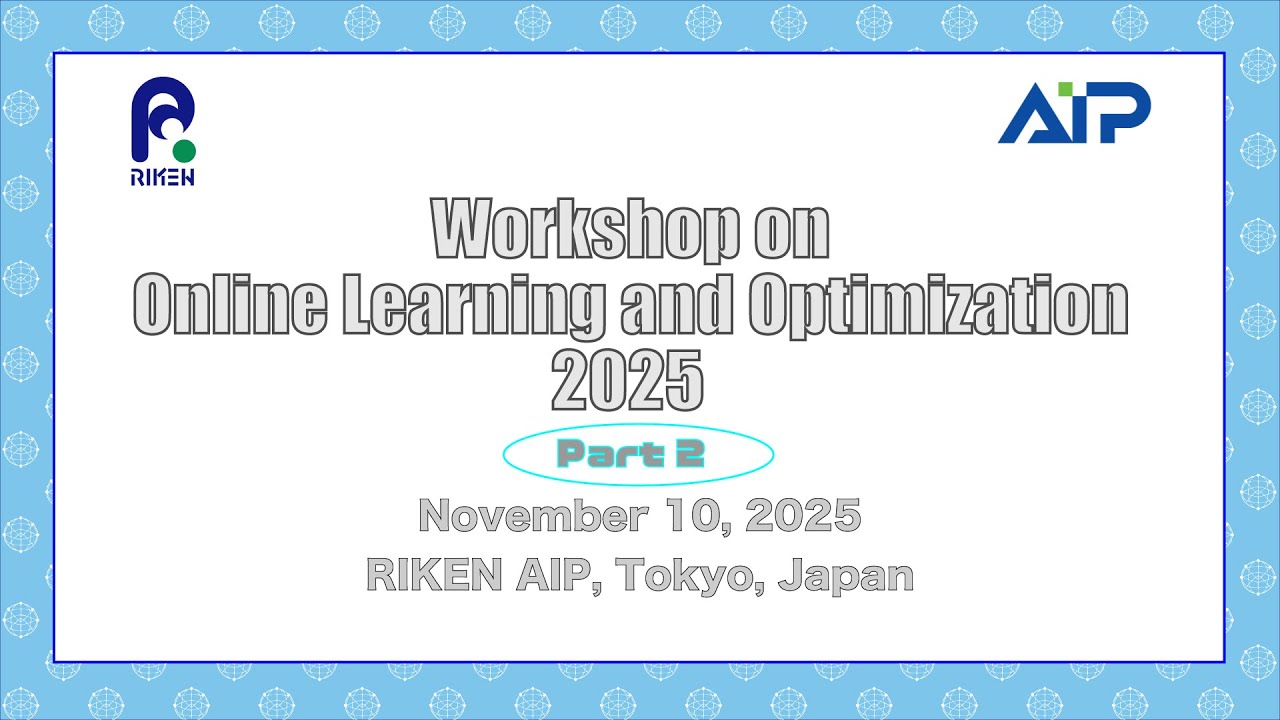 RIKEN

AIP

Workshop on
Online Learning and Optimization
2025

Part 2

November 10, 2025

RIKEN AIP, Tokyo, Japan